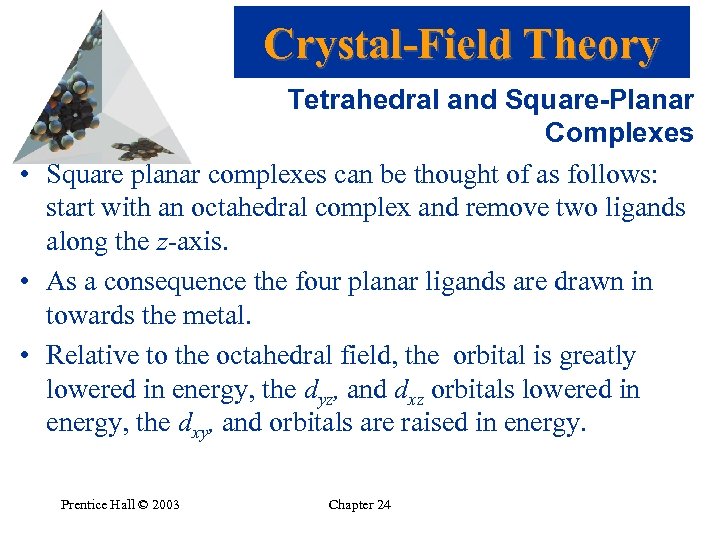 Crystal-Field Theory

Tetrahedral and Square-Planar Complexes

• Square planar complexes can be thought of as follows: start with an octahedral complex and remove two ligands along the $z$-axis.

• As a consequence the four planar ligands are drawn in towards the metal.

• Relative to the octahedral field, the orbital is greatly lowered in energy, the $d_{yz}$, and $d_{xz}$ orbitals lowered in energy, the $d_{xy}$, and orbitals are raised in energy.

Prentice Hall © 2003

Chapter 24